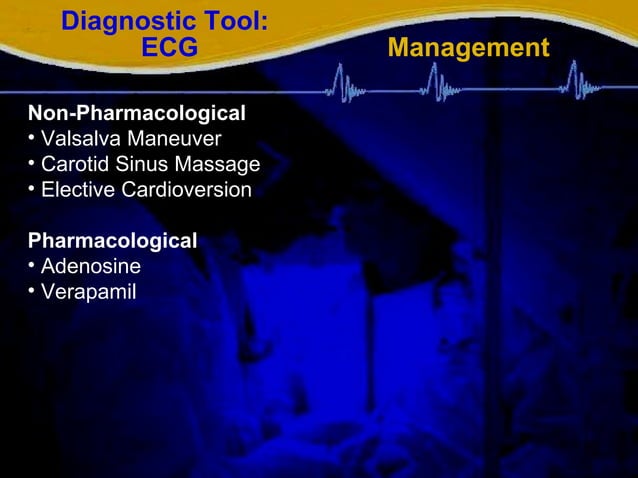 Diagnostic Tool: ECG

Management

Non-Pharmacological
• Valsalva Maneuver
• Carotid Sinus Massage
• Elective Cardioversion

Pharmacological
• Adenosine
• Verapamil